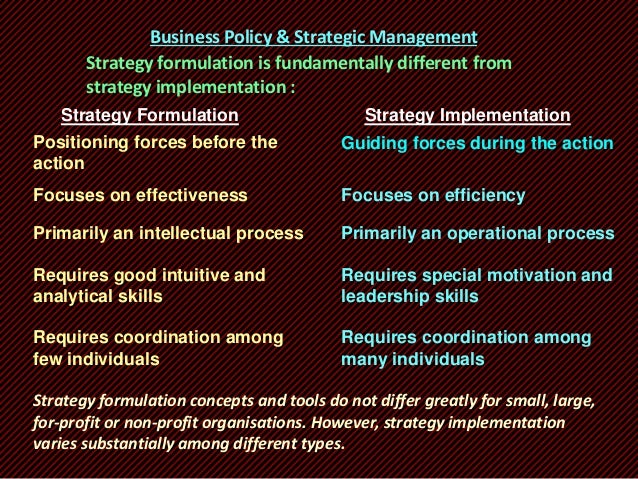 Business Policy & Strategic Management

Strategy formulation is fundamentally different from strategy implementation :

| Strategy Formulation | Strategy Implementation |
|---|---|
| Positioning forces before the action | Guiding forces during the action |
| Focuses on effectiveness | Focuses on efficiency |
| Primarily an intellectual process | Primarily an operational process |
| Requires good intuitive and analytical skills | Requires special motivation and leadership skills |
| Requires coordination among few individuals | Requires coordination among many individuals |

Strategy formulation concepts and tools do not differ greatly for small, large, for-profit or non-profit organisations. However, strategy implementation varies substantially among different types.